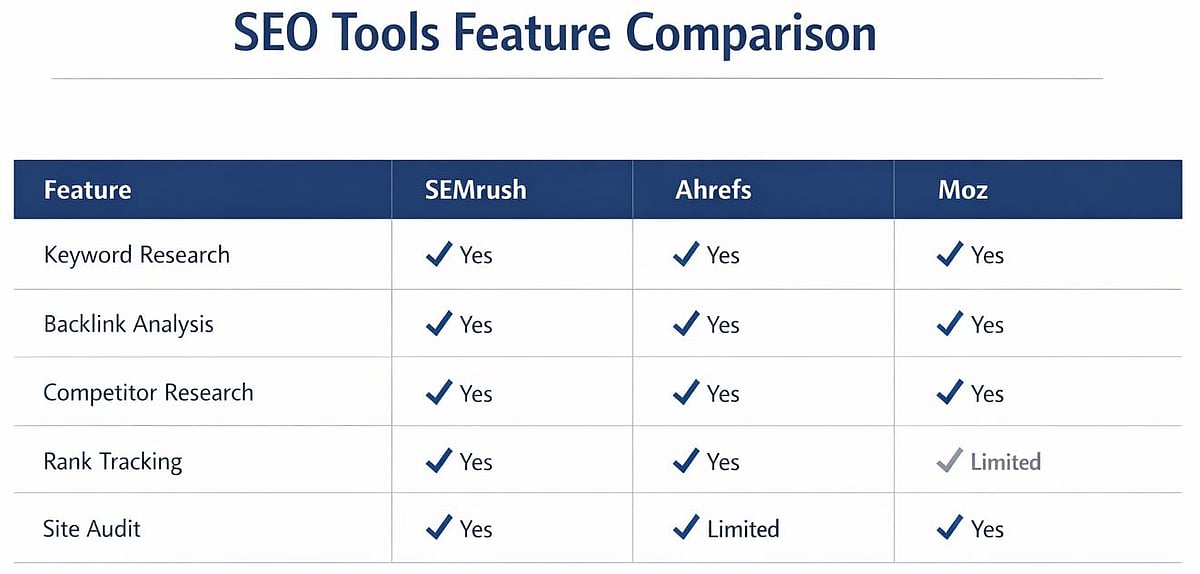 SEO Tools Feature Comparison

| Feature | SEMrush | Ahrefs | Moz |
|---|---|---|---|
| Keyword Research | ✓ Yes | ✓ Yes | ✓ Yes |
| Backlink Analysis | ✓ Yes | ✓ Yes | ✓ Yes |
| Competitor Research | ✓ Yes | ✓ Yes | ✓ Yes |
| Rank Tracking | ✓ Yes | ✓ Yes | ✓ Limited |
| Site Audit | ✓ Yes | ✓ Limited | ✓ Yes |